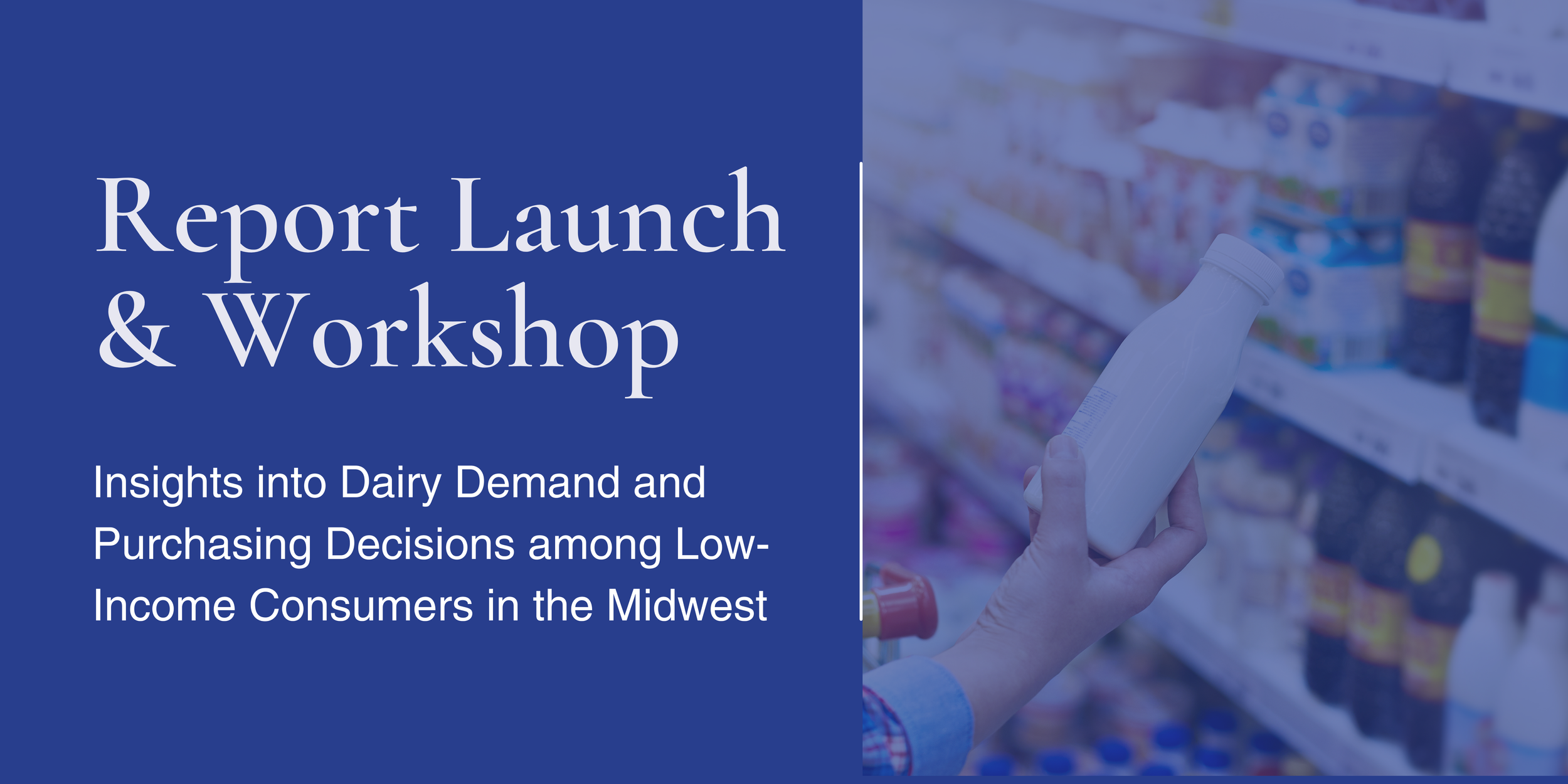 Report Launch & Workshop

Insights into Dairy Demand and Purchasing Decisions among Low-Income Consumers in the Midwest